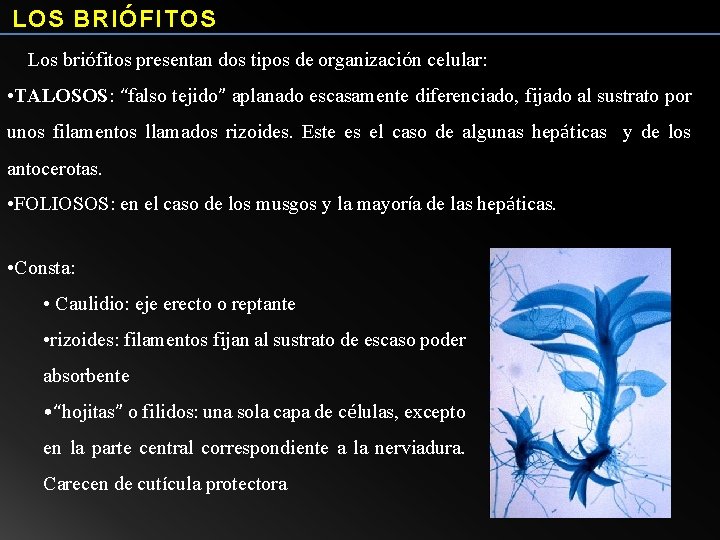 LOS BRIÓFITOS

Los briófitos presentan dos tipos de organización celular:

•TALOSOS: “falso tejido” aplanado escasamente diferenciado, fijado al sustrato por unos filamentos llamados rizoides. Este es el caso de algunas hepáticas y de los antocerotas.

•FOLIOSOS: en el caso de los musgos y la mayoría de las hepáticas.

•Consta:

• Caulidio: eje erecto o reptante

•rizoides: filamentos fijan al sustrato de escaso poder absorbente

•“hojitas” o filidos: una sola capa de células, excepto en la parte central correspondiente a la nerviadura. Carecen de cutícula protectora